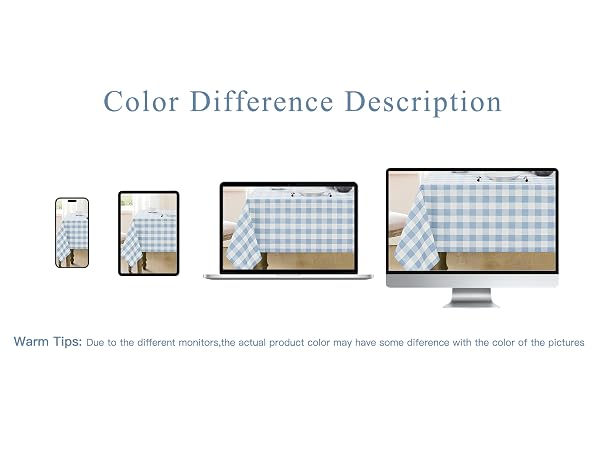 Color Difference Description

Warm Tips: Due to the different monitors,the actual product color may have some diference with the color of the pictures